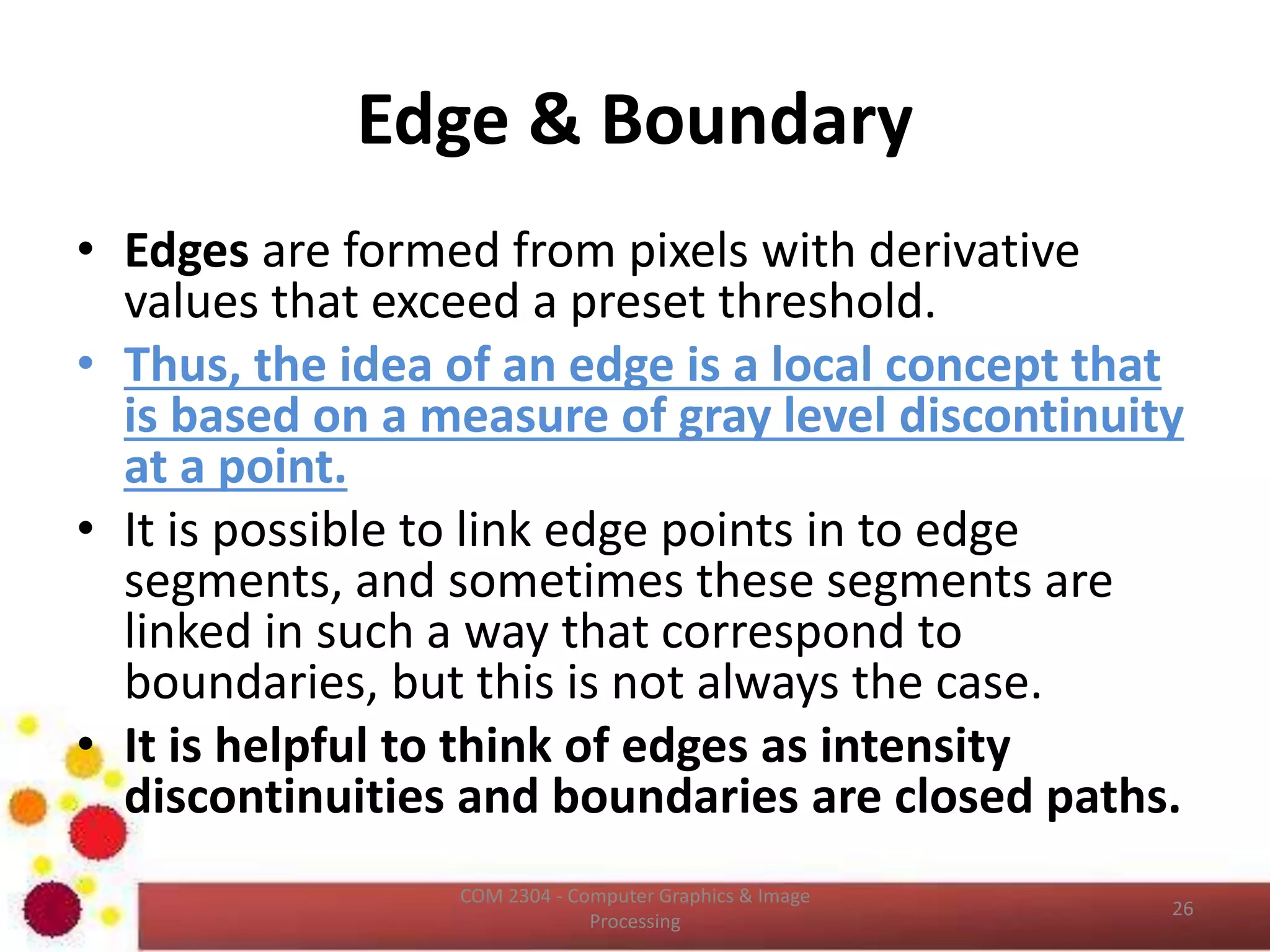 Edge & Boundary

• Edges are formed from pixels with derivative values that exceed a preset threshold.
• Thus, the idea of an edge is a local concept that is based on a measure of gray level discontinuity at a point.
• It is possible to link edge points in to edge segments, and sometimes these segments are linked in such a way that correspond to boundaries, but this is not always the case.
• It is helpful to think of edges as intensity discontinuities and boundaries are closed paths.

COM 2304 - Computer Graphics & Image Processing

26